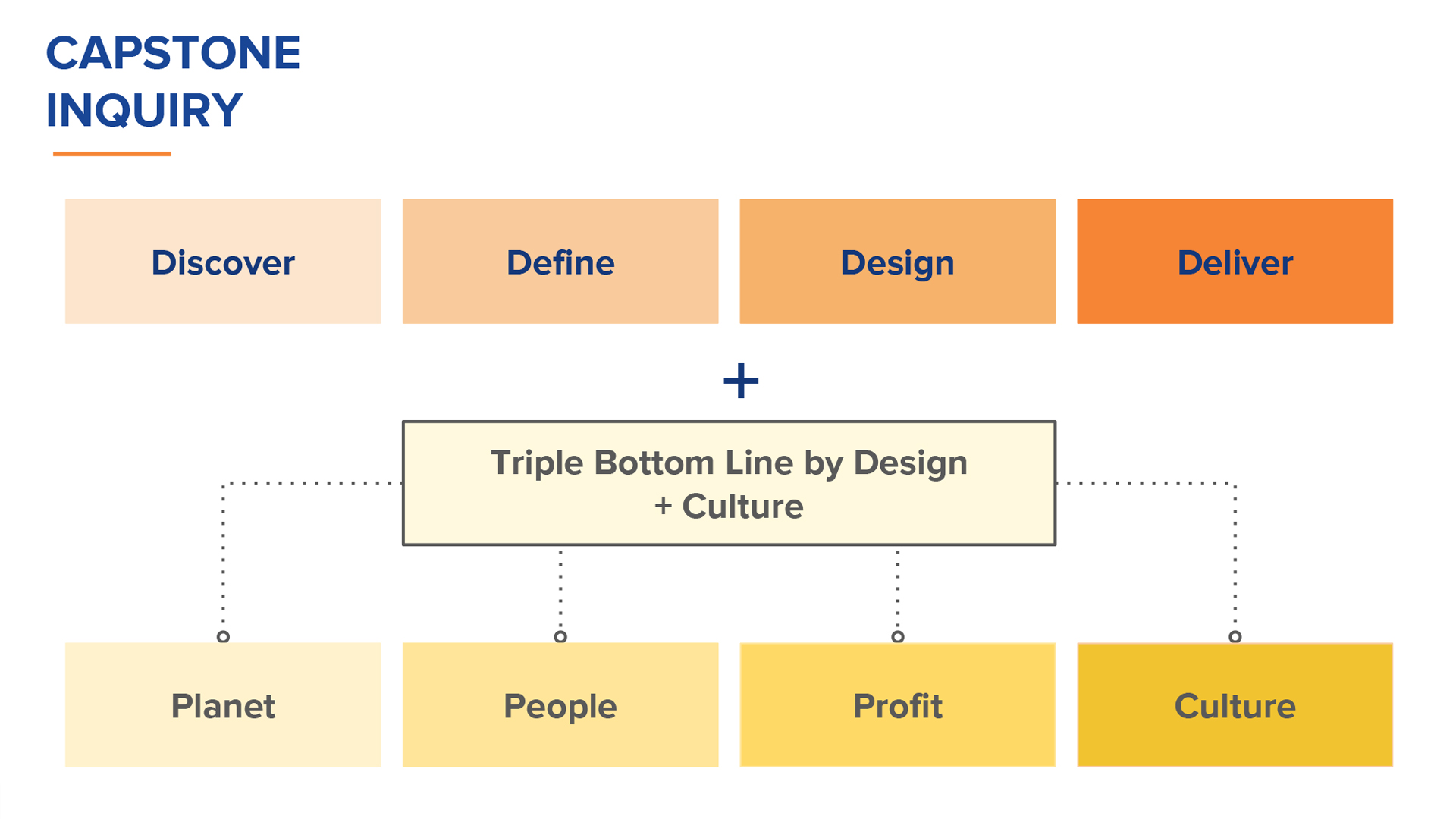 CAPSTONE INQUIRY

Discover

Define

Design

Deliver

+

Triple Bottom Line by Design + Culture

Planet

People

Profit

Culture